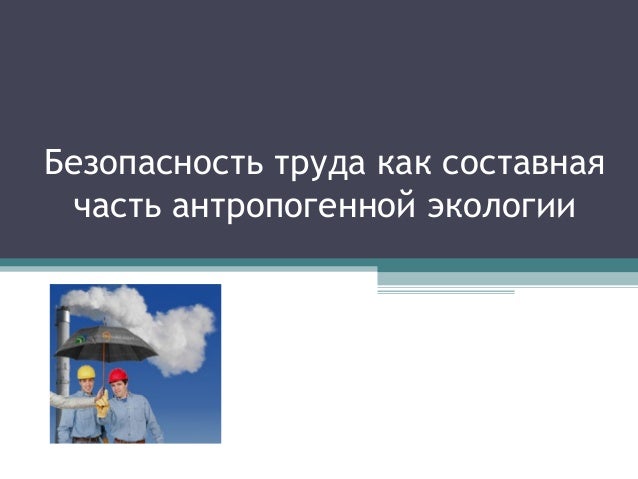 Безопасность труда как составная часть антропогенной экологии